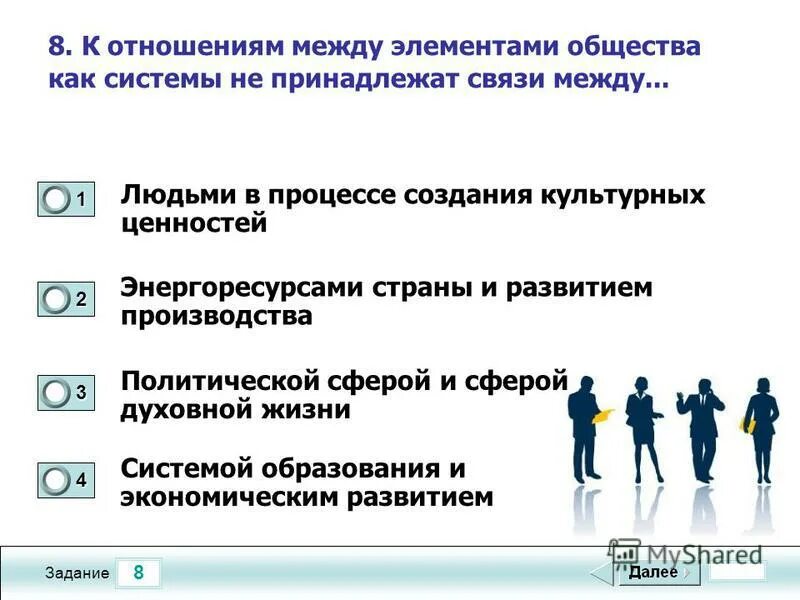 8. К отношениям между элементами общества как системы не принадлежат связи между...

1 Людьми в процессе создания культурных ценностей

2 Энергоресурсами страны и развитием производства

3 Политической сферой и сферой духовной жизни

4 Системой образования и экономическим развитием

Задание 8

MyShared

Далее